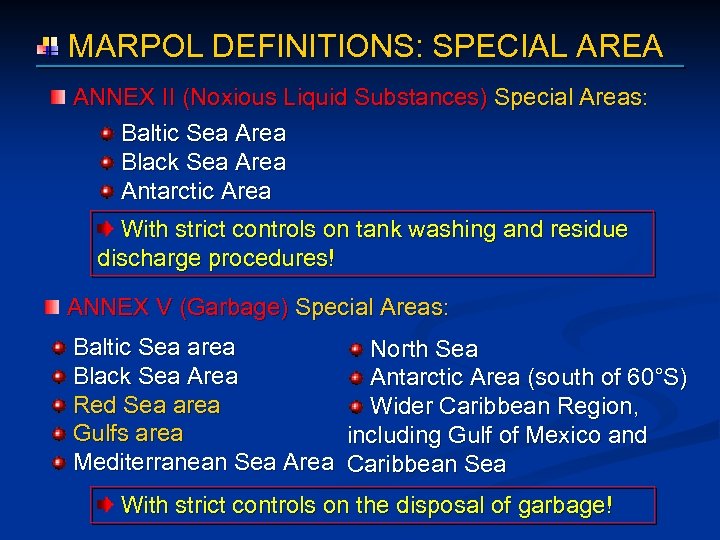 MARPOL DEFINITIONS: SPECIAL AREA

ANNEX II (Noxious Liquid Substances) Special Areas:

Baltic Sea Area
Black Sea Area
Antarctic Area

With strict controls on tank washing and residue discharge procedures!

ANNEX V (Garbage) Special Areas:

Baltic Sea area
Black Sea Area
Red Sea area
Gulfs area
Mediterranean Sea Area

North Sea
Antarctic Area (south of 60°S)
Wider Caribbean Region, including Gulf of Mexico and Caribbean Sea

With strict controls on the disposal of garbage!